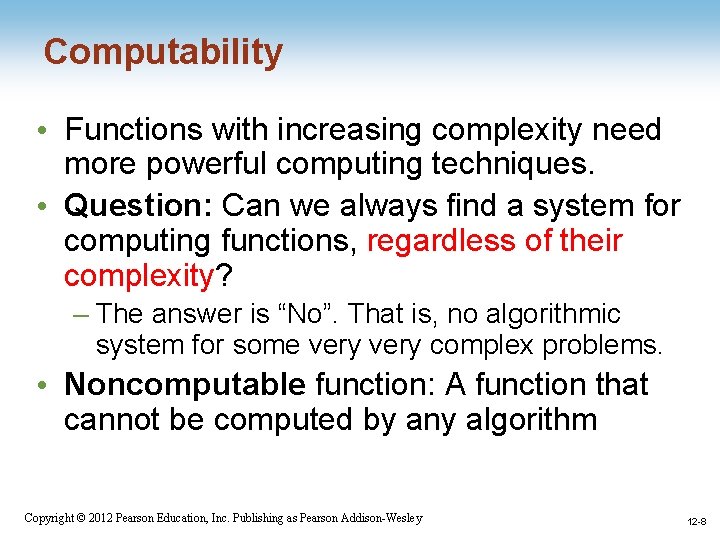 Computability

• Functions with increasing complexity need more powerful computing techniques.

• Question: Can we always find a system for computing functions, regardless of their complexity?

– The answer is “No”. That is, no algorithmic system for some very very complex problems.

• Noncomputable function: A function that cannot be computed by any algorithm

Copyright © 2012 Pearson Education, Inc. Publishing as Pearson Addison-Wesley

12-8